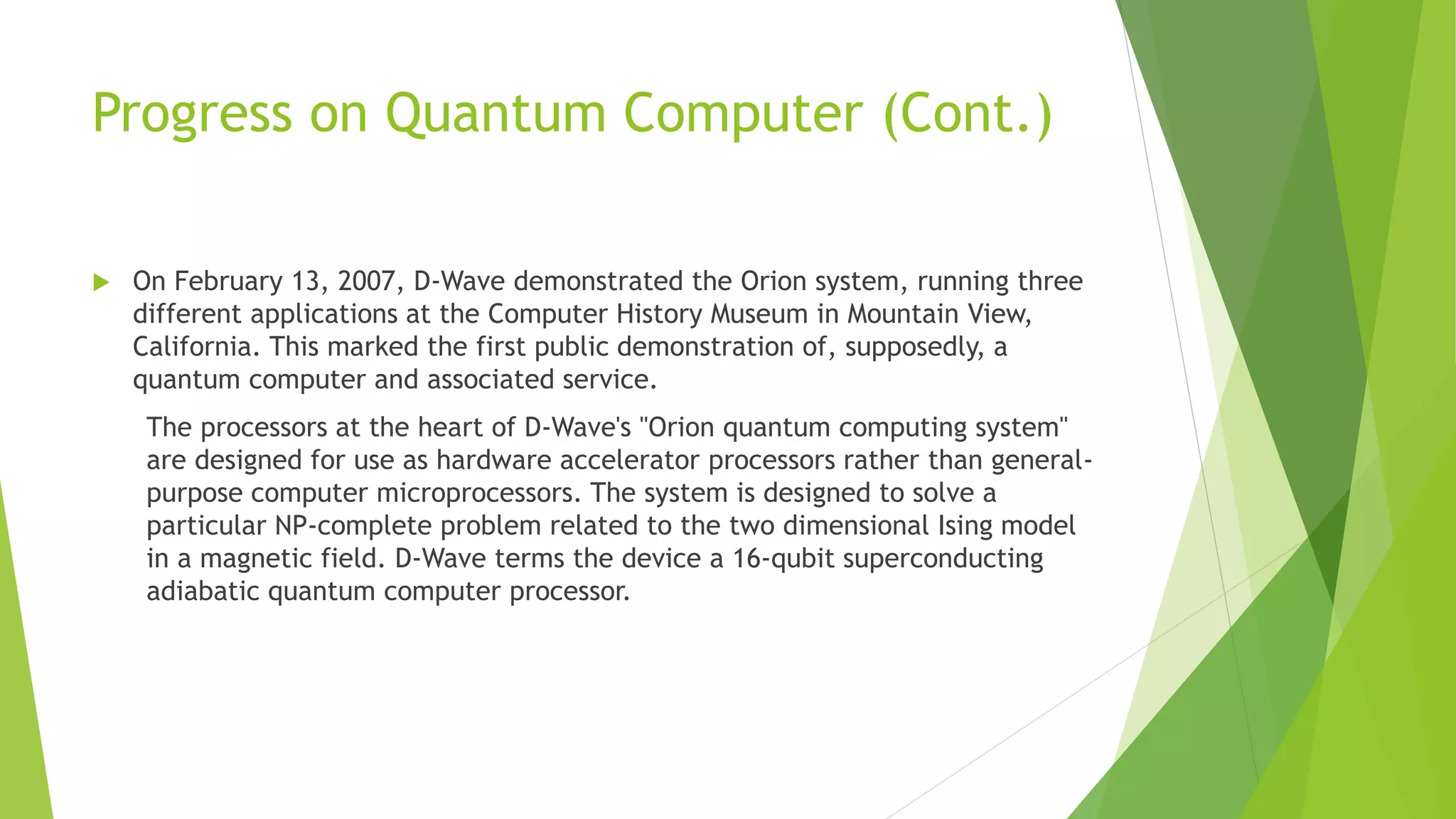 Progress on Quantum Computer (Cont.)

On February 13, 2007, D-Wave demonstrated the Orion system, running three different applications at the Computer History Museum in Mountain View, California. This marked the first public demonstration of, supposedly, a quantum computer and associated service.

The processors at the heart of D-Wave's "Orion quantum computing system" are designed for use as hardware accelerator processors rather than general-purpose computer microprocessors. The system is designed to solve a particular NP-complete problem related to the two dimensional Ising model in a magnetic field. D-Wave terms the device a 16-qubit superconducting adiabatic quantum computer processor.